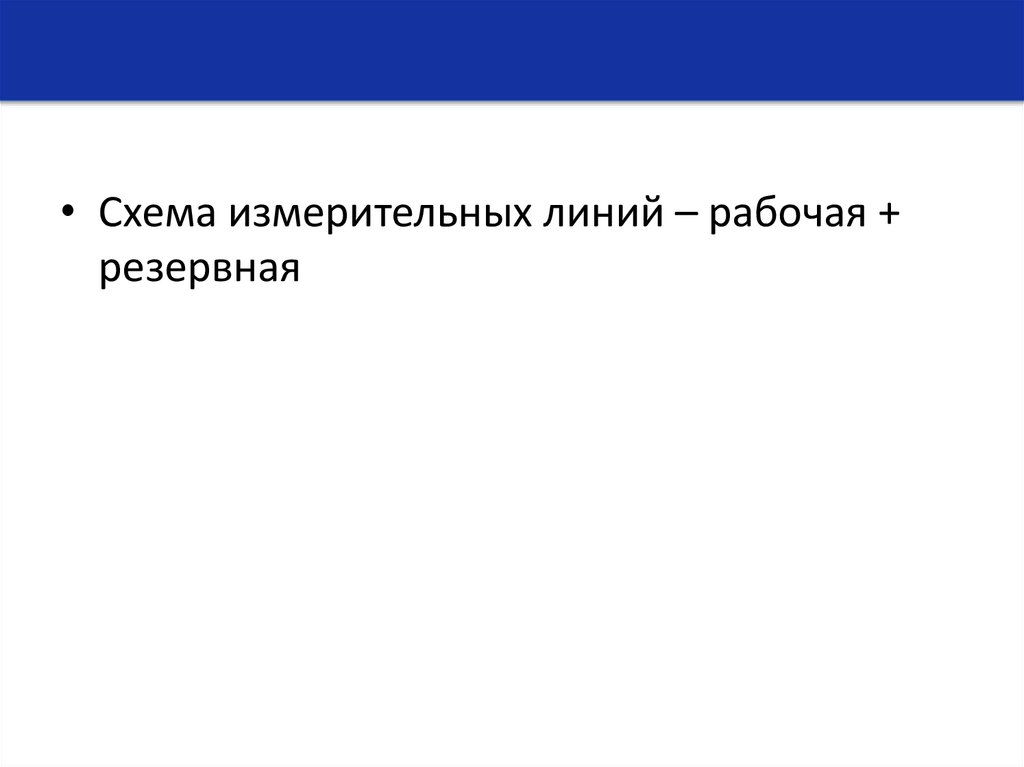 • Схема измерительных линий – рабочая + резервная